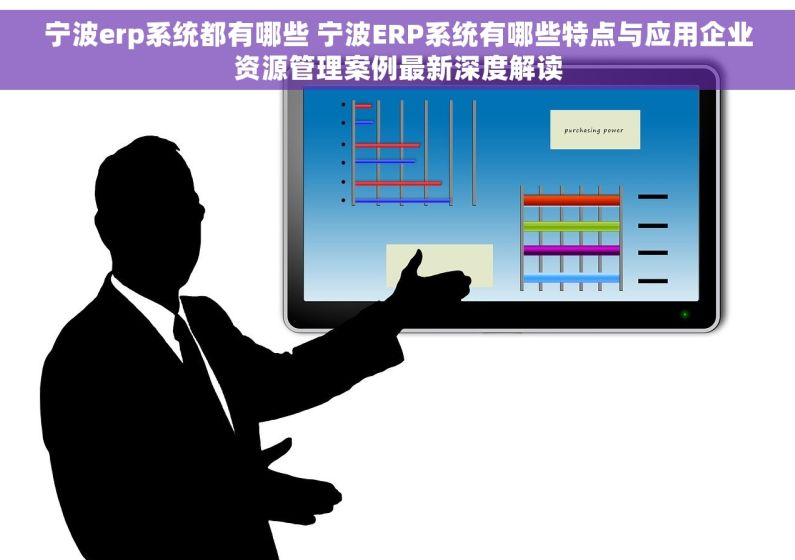 宁波erp系统都有哪些 宁波ERP系统有哪些特点与应用企业资源管理案例最新深度解读

purchasing power